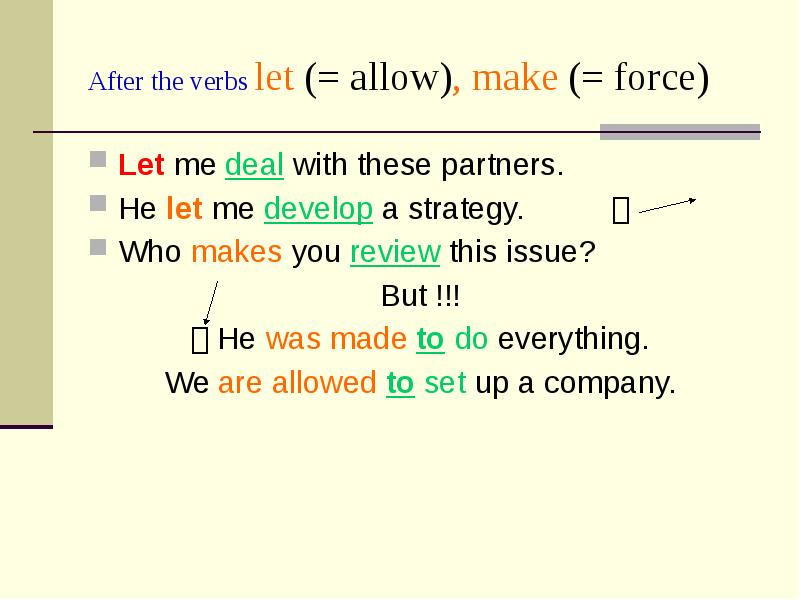 After the verbs let (= allow), make (= force)

Let me deal with these partners.

He let me develop a strategy.

Who makes you review this issue?

But !!!

He was made to do everything.

We are allowed to set up a company.